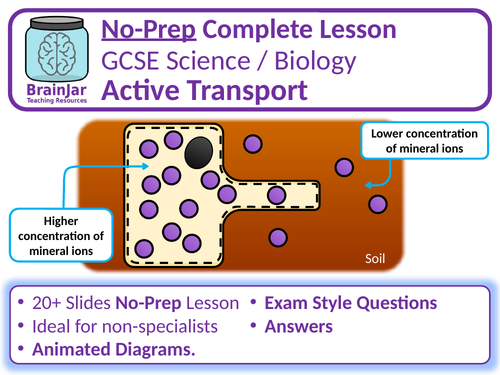 BrainJar
Teaching Resources

No-Prep Complete Lesson
GCSE Science / Biology
Active Transport

Lower concentration of mineral ions

Higher concentration of mineral ions

Soil

• 20+ Slides No-Prep Lesson
• Ideal for non-specialists
• Animated Diagrams.

• Exam Style Questions
• Answers